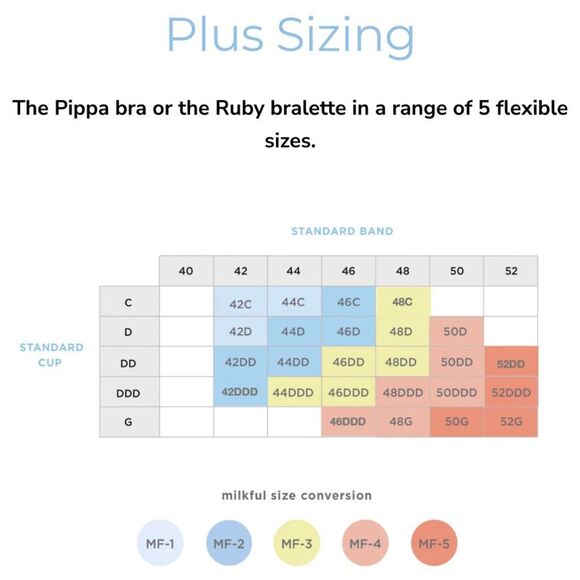 Plus Sizing

The Pippa bra or the Ruby bralette in a range of 5 flexible sizes.

STANDARD BAND

STANDARD CUP

| | 40 | 42 | 44 | 46 | 48 | 50 | 52 |
|---|---|---|---|---|---|---|---|
| C | | 42C | 44C | 46C | 48C | | |
| D | | 42D | 44D | 46D | 48D | 50D | |
| DD | | 42DD | 44DD | 46DD | 48DD | 50DD | 52DD |
| DDD | | 42DDD | 44DDD | 46DDD | 48DDD | 50DDD | 52DDD |
| G | | | | 46DDD | 48G | 50G | 52G |

milkful size conversion

MF-1 MF-2 MF-3 MF-4 MF-5